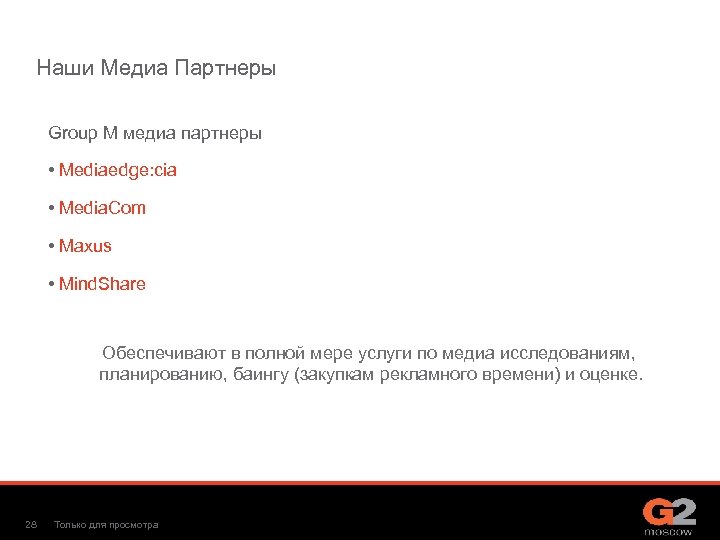 Наши Медиа Партнеры

Group M медиа партнеры

• Mediaedge:cia

• MediaCom

• Maxus

• MindShare

Обеспечивают в полной мере услуги по медиа исследованиям, планированию, баингу (закупкам рекламного времени) и оценке.

28 Только для просмотра

G2 moscow